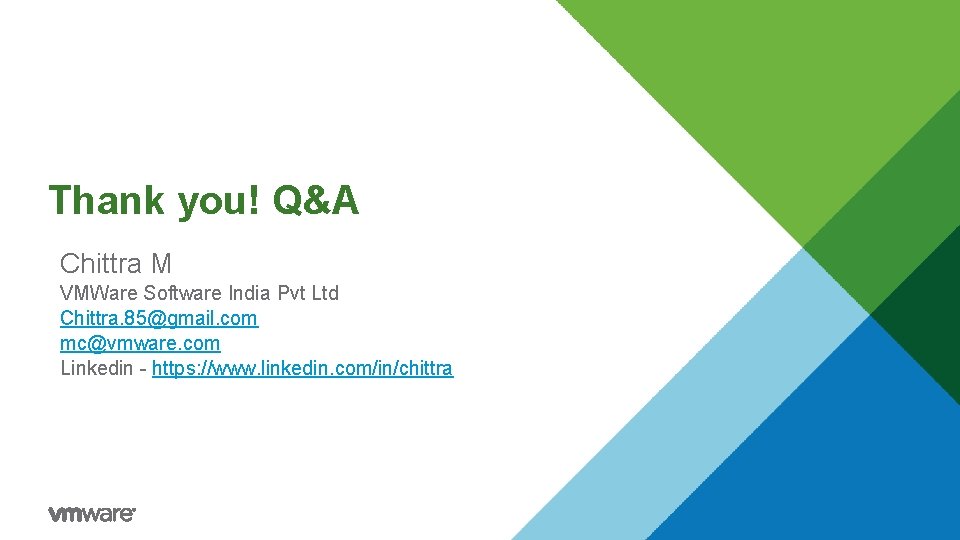 Thank you! Q&A

Chittra M

VMWare Software India Pvt Ltd
Chittra.85@gmail.com
mc@vmware.com
Linkedin - https://www.linkedin.com/in/chittra

vmware